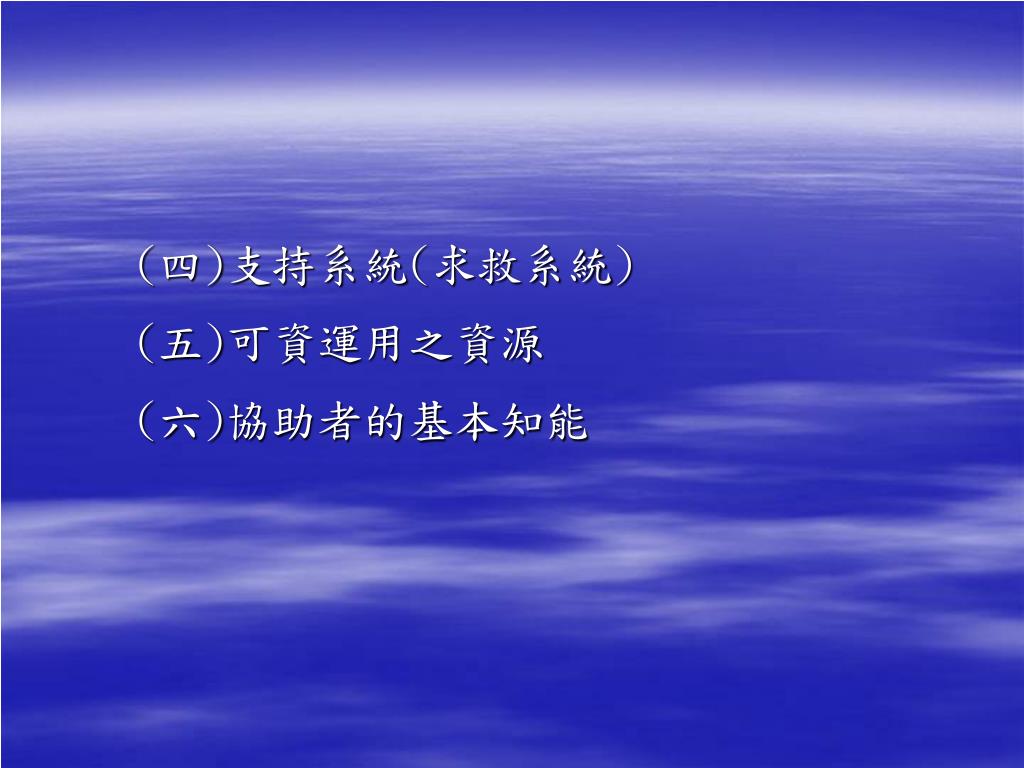 (四)支持系統(求救系統)

(五)可資運用之資源

(六)協助者的基本知能